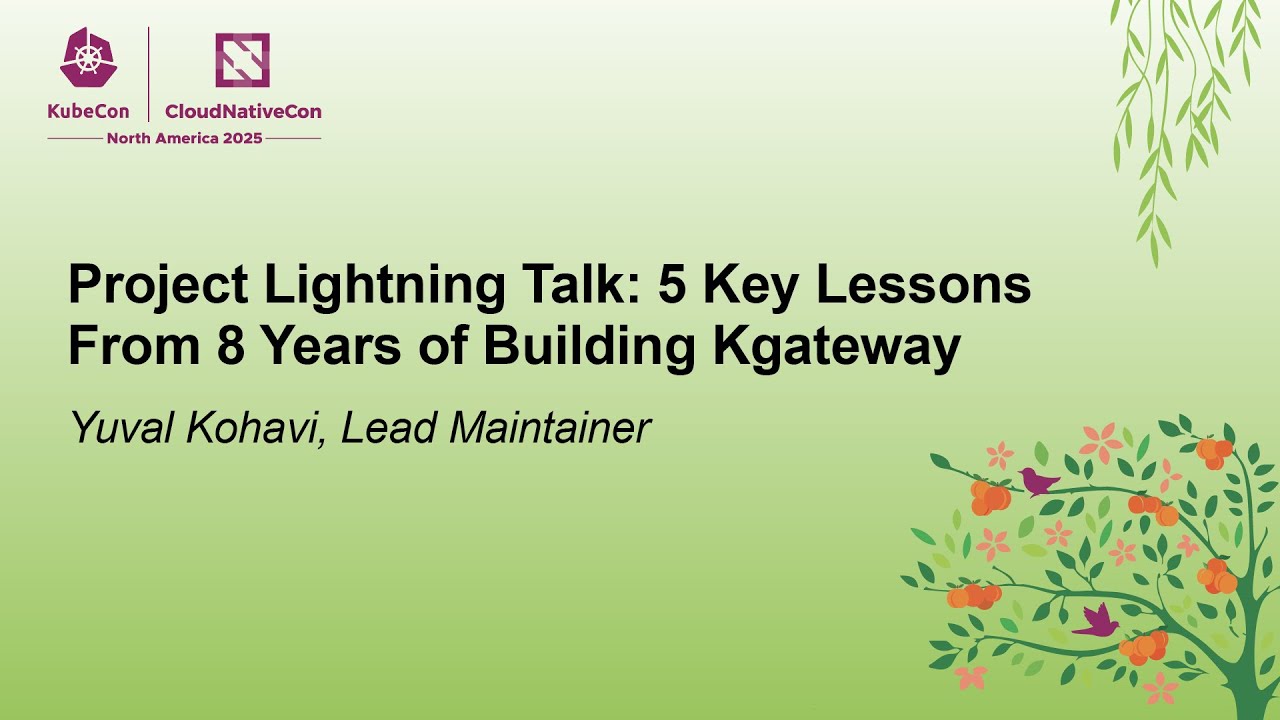 KubeCon CloudNativeCon
North America 2025

Project Lightning Talk: 5 Key Lessons From 8 Years of Building Kgateway

Yuval Kohavi, Lead Maintainer